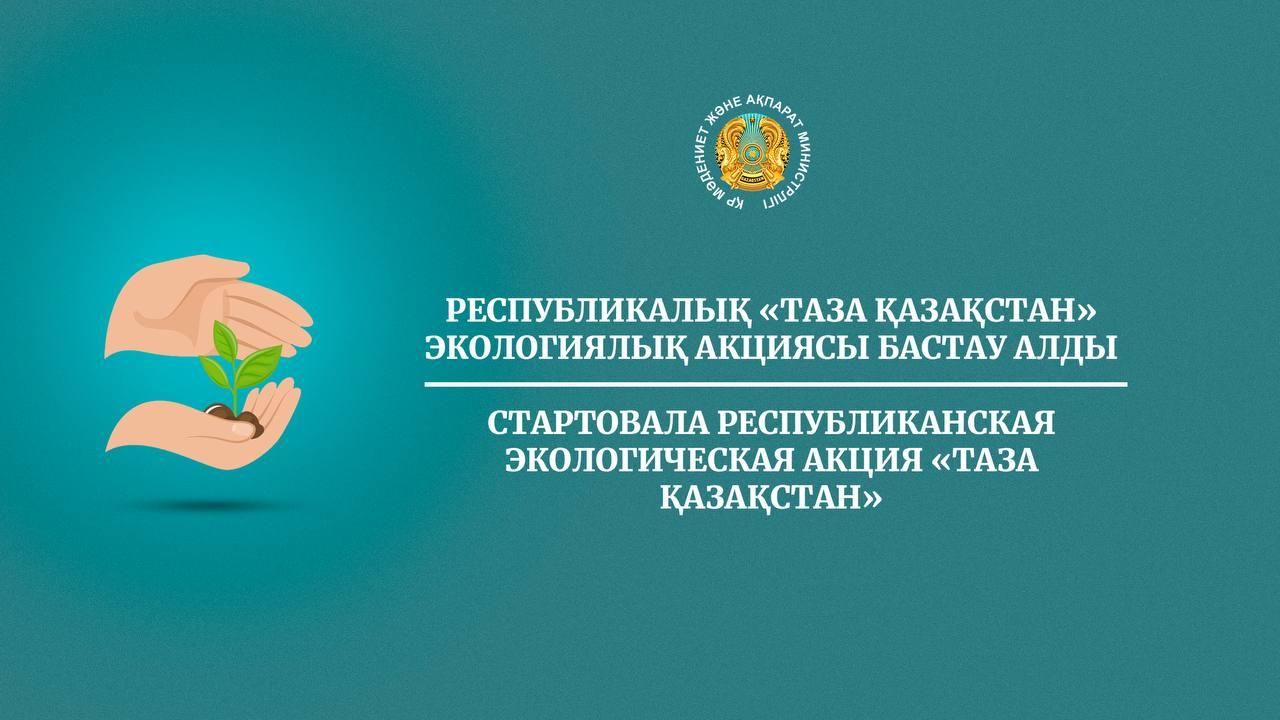 ҚР МӘДЕНИЕТ ЖӘНЕ АҚПАРАТ МИНИСТРЛІГІ

ҚАЗАҚСТАН

РЕСПУБЛИКАЛЫҚ «ТАЗА ҚАЗАҚСТАН» ЭКОЛОГИЯЛЫҚ АКЦИЯСЫ БАСТАУ АЛДЫ

СТАРТОВАЛА РЕСПУБЛИКАНСКАЯ ЭКОЛОГИЧЕСКАЯ АКЦИЯ «ТАЗА ҚАЗАҚСТАН»